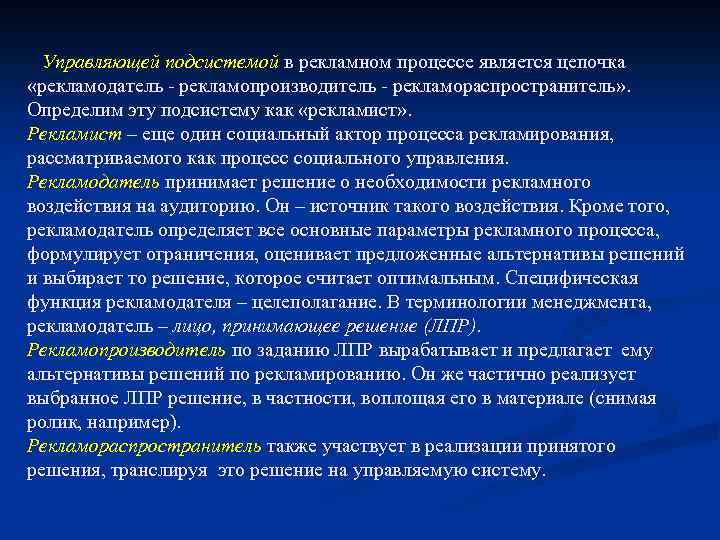 Управляющей подсистемой в рекламном процессе является цепочка «рекламодатель - рекламопроизводитель - рекламораспространитель». Определим эту подсистему как «рекламист».
Рекламист – еще один социальный актор процесса рекламирования, рассматриваемого как процесс социального управления.
Рекламодатель принимает решение о необходимости рекламного воздействия на аудиторию. Он – источник такого воздействия. Кроме того, рекламодатель определяет все основные параметры рекламного процесса, формулирует ограничения, оценивает предложенные альтернативы решений и выбирает то решение, которое считает оптимальным. Специфическая функция рекламодателя – целеполагание. В терминологии менеджмента, рекламодатель – лицо, принимающее решение (ЛПР).
Рекламопроизводитель по заданию ЛПР вырабатывает и предлагает ему альтернативы решений по рекламированию. Он же частично реализует выбранное ЛПР решение, в частности, воплощая его в материале (снимая ролик, например).
Рекламораспространитель также участвует в реализации принятого решения, транслируя это решение на управляемую систему.